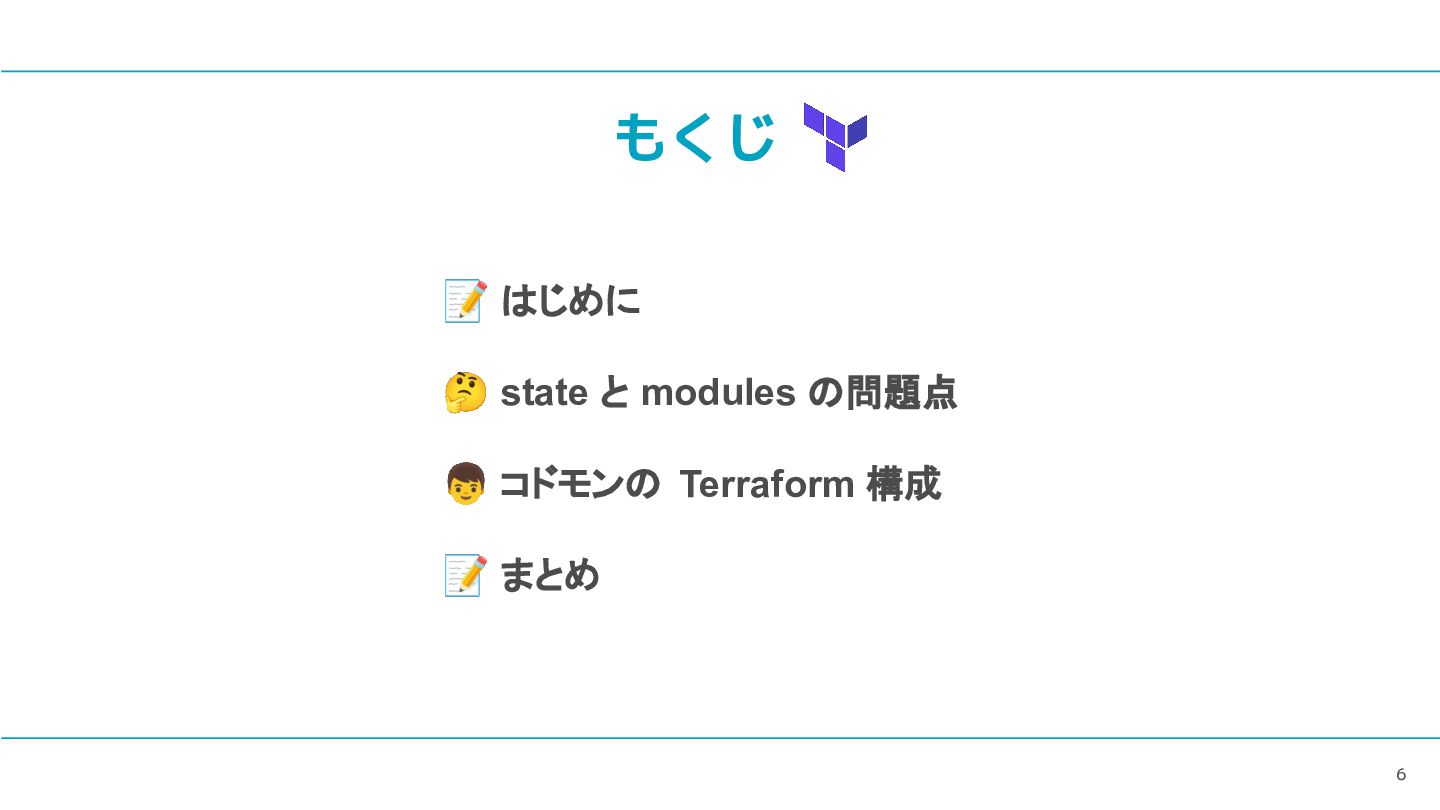 もくじ

📝 はじめに

🤔 state と modules の問題点

👦 コドモンの Terraform 構成

📝 まとめ

6